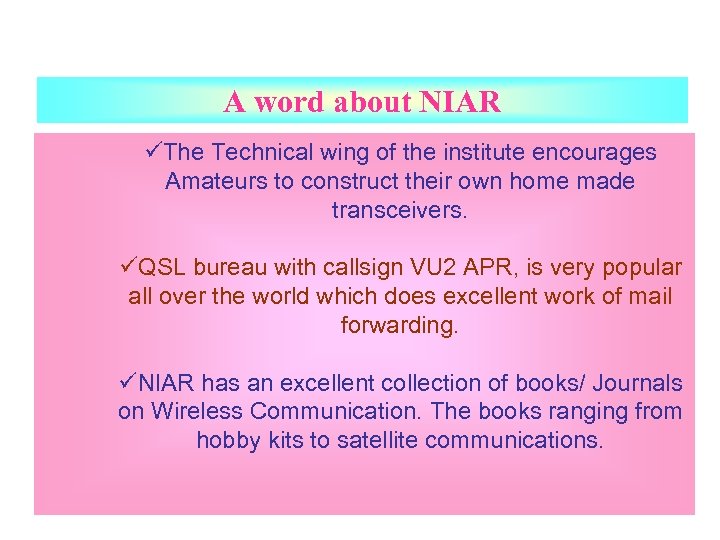 A word about NIAR

✓The Technical wing of the institute encourages Amateurs to construct their own home made transceivers.

✓QSL bureau with callsign VU2 APR, is very popular all over the world which does excellent work of mail forwarding.

✓NIAR has an excellent collection of books/ Journals on Wireless Communication. The books ranging from hobby kits to satellite communications.